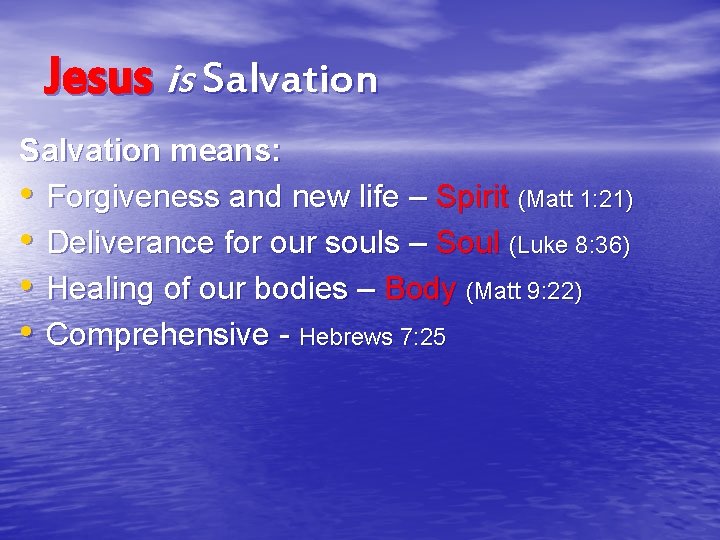 Jesus is Salvation

Salvation means:

• Forgiveness and new life – Spirit (Matt 1:21)
• Deliverance for our souls – Soul (Luke 8:36)
• Healing of our bodies – Body (Matt 9:22)
• Comprehensive - Hebrews 7:25